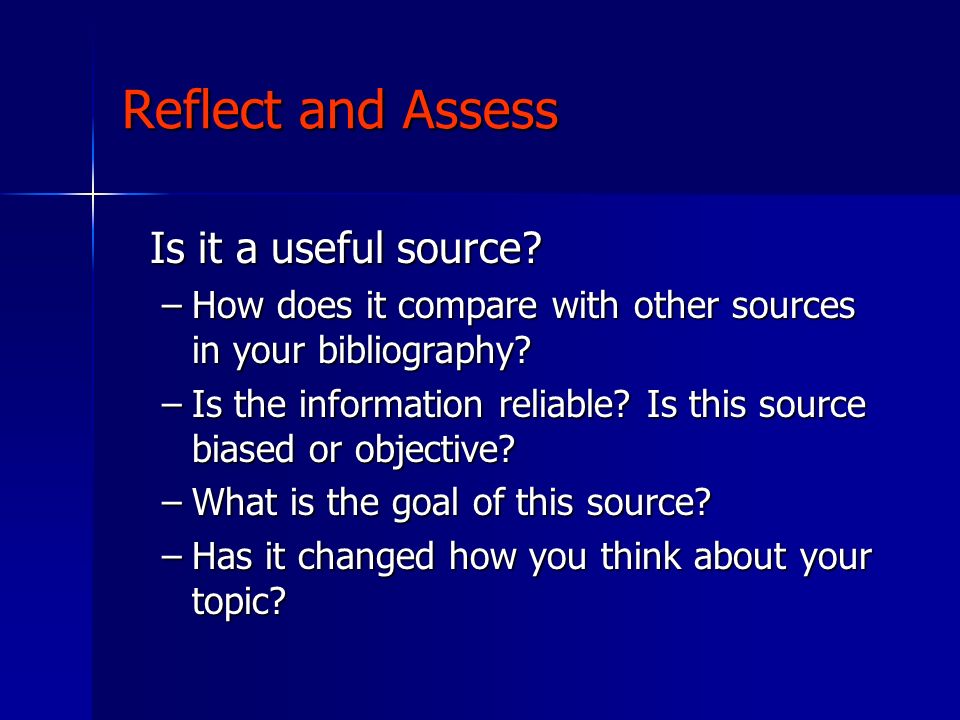 Reflect and Assess

Is it a useful source?

– How does it compare with other sources in your bibliography?

– Is the information reliable? Is this source biased or objective?

– What is the goal of this source?

– Has it changed how you think about your topic?